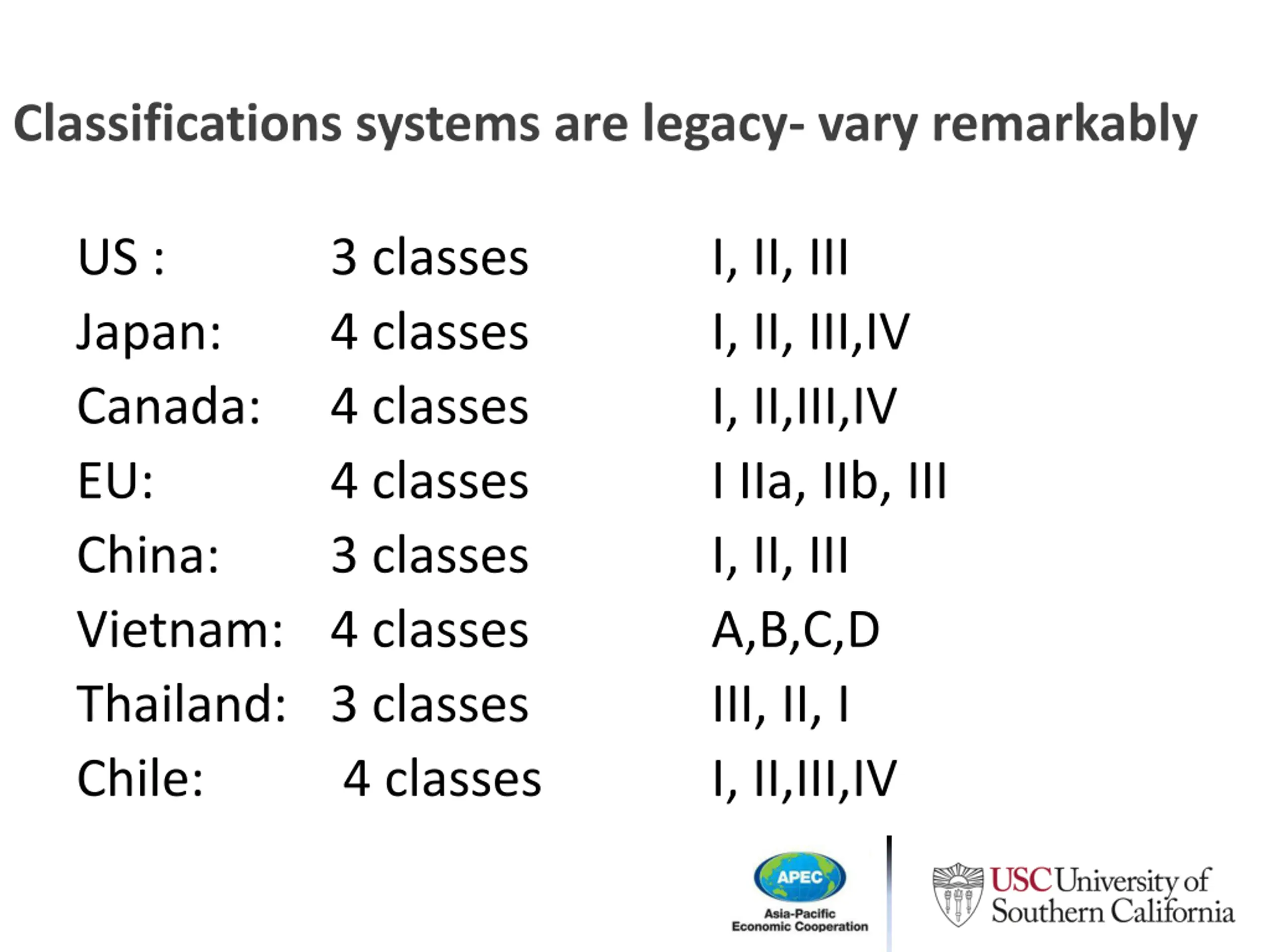 Classifications systems are legacy- vary remarkably

US : 3 classes I, II, III
Japan: 4 classes I, II, III,IV
Canada: 4 classes I, II,III,IV
EU: 4 classes I IIa, IIb, III
China: 3 classes I, II, III
Vietnam: 4 classes A,B,C,D
Thailand: 3 classes III, II, I
Chile: 4 classes I, II,III,IV

APEC
Asia-Pacific
Economic Cooperation

USC University of
Southern California